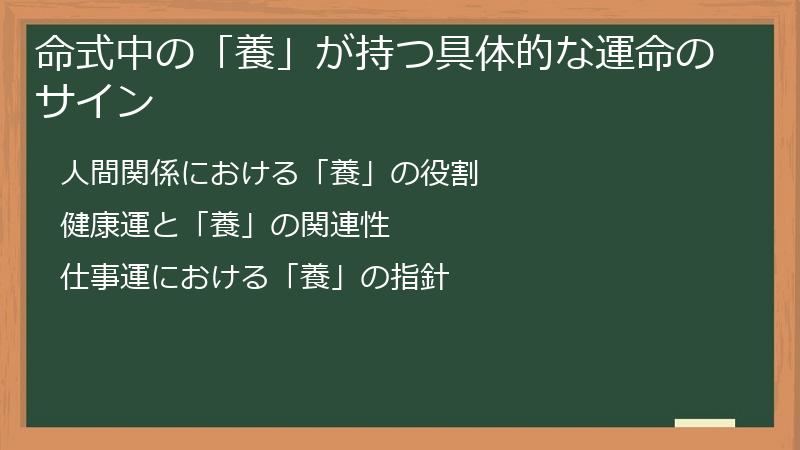 命式中の「養」が持つ具体的な運命のサイン

人間関係における「養」の役割

健康運と「養」の関連性

仕事運における「養」の指針